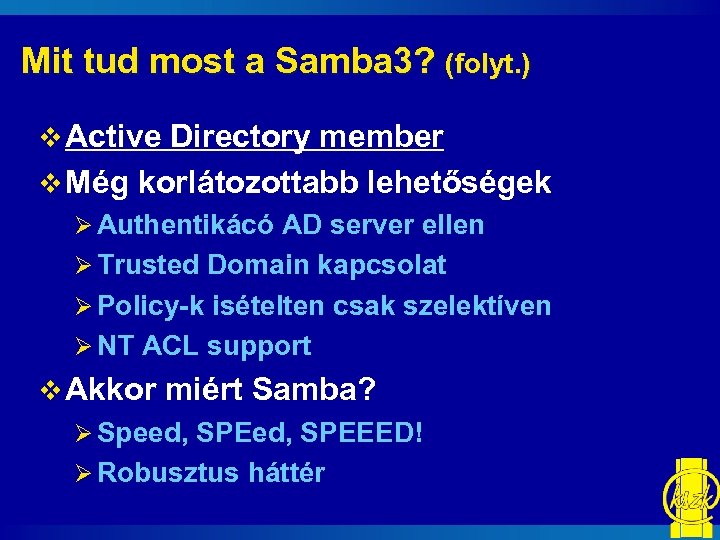 Mit tud most a Samba3? (folyt.)

❖ Active Directory member

❖ Még korlátozottabb lehetőségek

➢ Authentikácó AD server ellen

➢ Trusted Domain kapcsolat

➢ Policy-k isételten csak szelektíven

➢ NT ACL support

❖ Akkor miért Samba?

➢ Speed, SPEed, SPEEED!

➢ Robusztus háttér

kszk